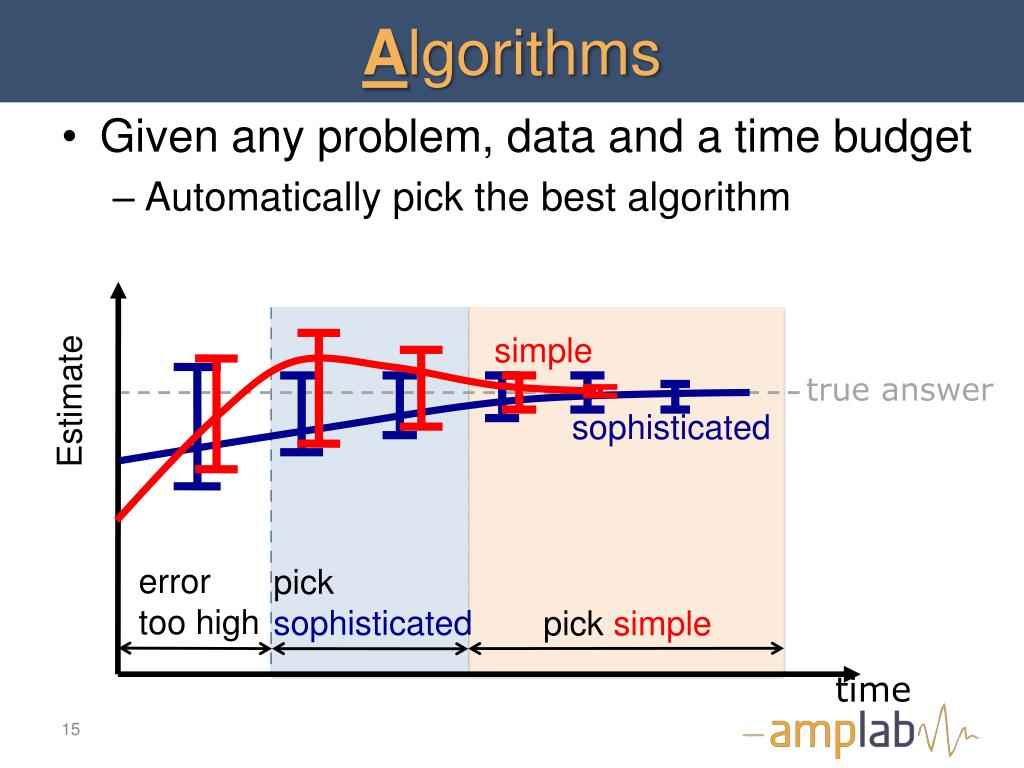 Algorithms

• Given any problem, data and a time budget
– Automatically pick the best algorithm

Estimate

simple

true answer

sophisticated

error too high

pick sophisticated

pick simple

time

15

amplab